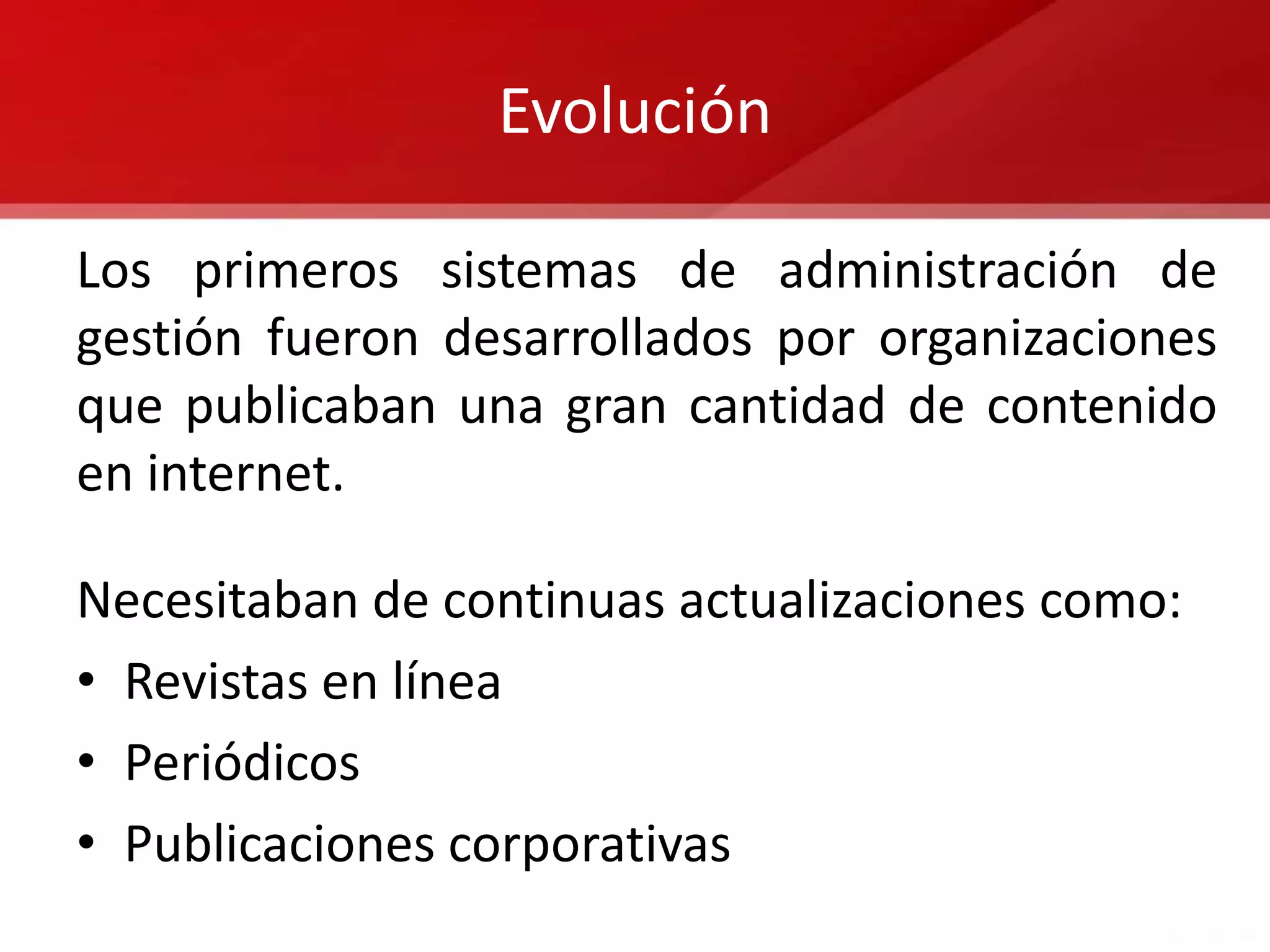 Evolución

Los primeros sistemas de administración de gestión fueron desarrollados por organizaciones que publicaban una gran cantidad de contenido en internet.

Necesitaban de continuas actualizaciones como:

• Revistas en línea
• Periódicos
• Publicaciones corporativas